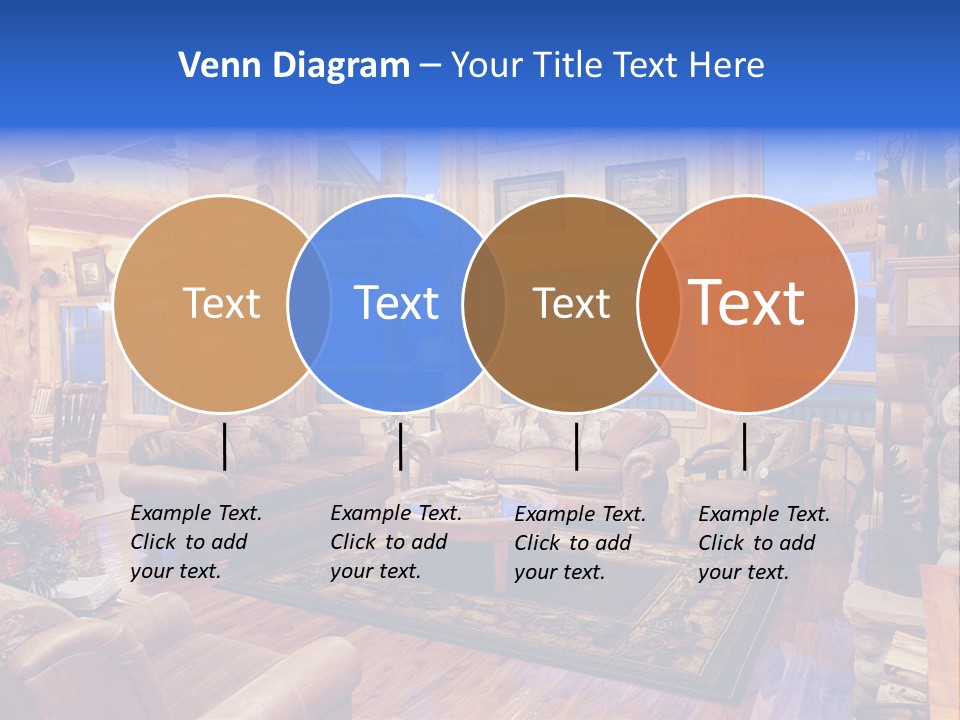 Venn Diagram – Your Title Text Here

Text

Text

Text

Text

Example Text. Click to add your text.

Example Text. Click to add your text.

Example Text. Click to add your text.

Example Text. Click to add your text.